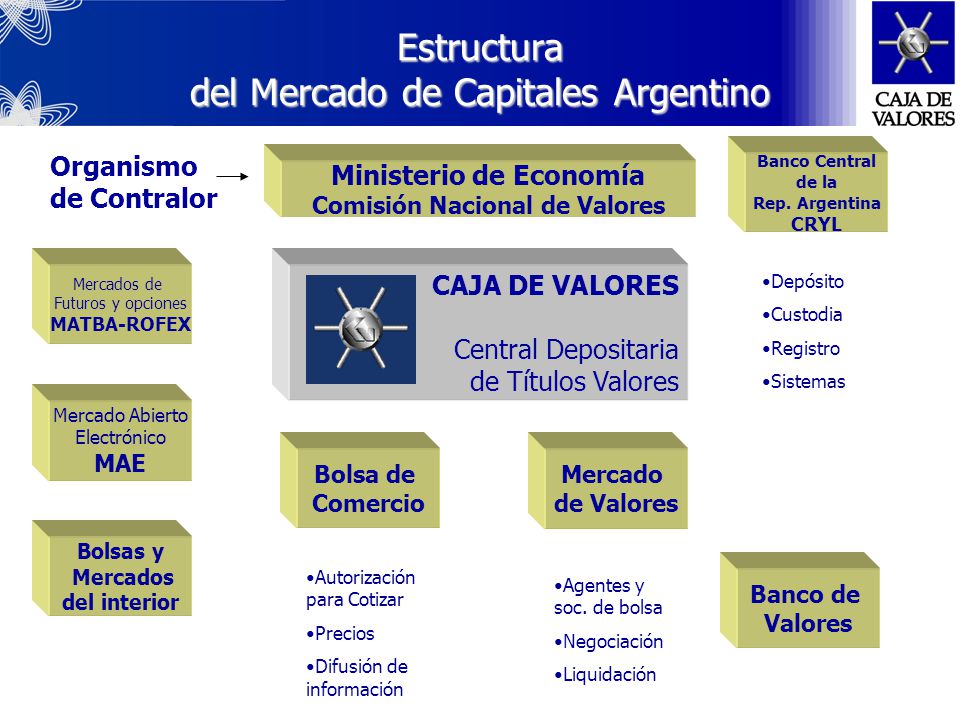 Estructura
del Mercado de Capitales Argentino

CAJA DE VALORES

Organismo de Contralor

Ministerio de Economía
Comisión Nacional de Valores

Banco Central de la Rep. Argentina
CRYL

Mercados de Futuros y opciones
MATBA-ROFEX

CAJA DE VALORES

Central Depositaria de Títulos Valores

•Depósito
•Custodia
•Registro
•Sistemas

Mercado Abierto Electrónico
MAE

Bolsa de Comercio

Mercado de Valores

Bolsas y Mercados del interior

•Autorización para Cotizar
•Precios
•Difusión de información

•Agentes y soc. de bolsa
•Negociación
•Liquidación

Banco de Valores